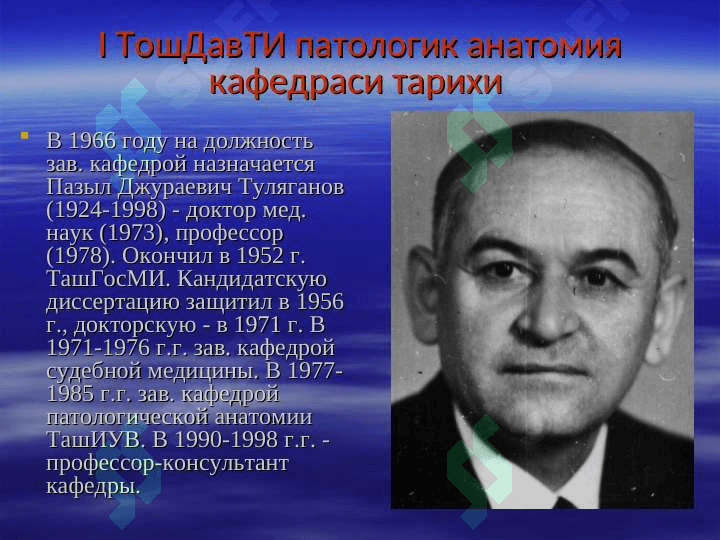 I ТошДавТИ патологик анатомия кафедраси тарихи

В 1966 году на должность зав. кафедрой назначается Пазыл Джураевич Туляганов (1924-1998) - доктор мед. наук (1973), профессор (1978). Окончил в 1952 г. ТашГосМИ. Кандидатскую диссертацию защитил в 1956 г., докторскую - в 1971 г. В 1971-1976 г.г. зав. кафедрой судебной медицины. В 1977-1985 г.г. зав. кафедрой патологической анатомии ТашИУВ. В 1990-1998 г.г. - профессор-консультант кафедры.